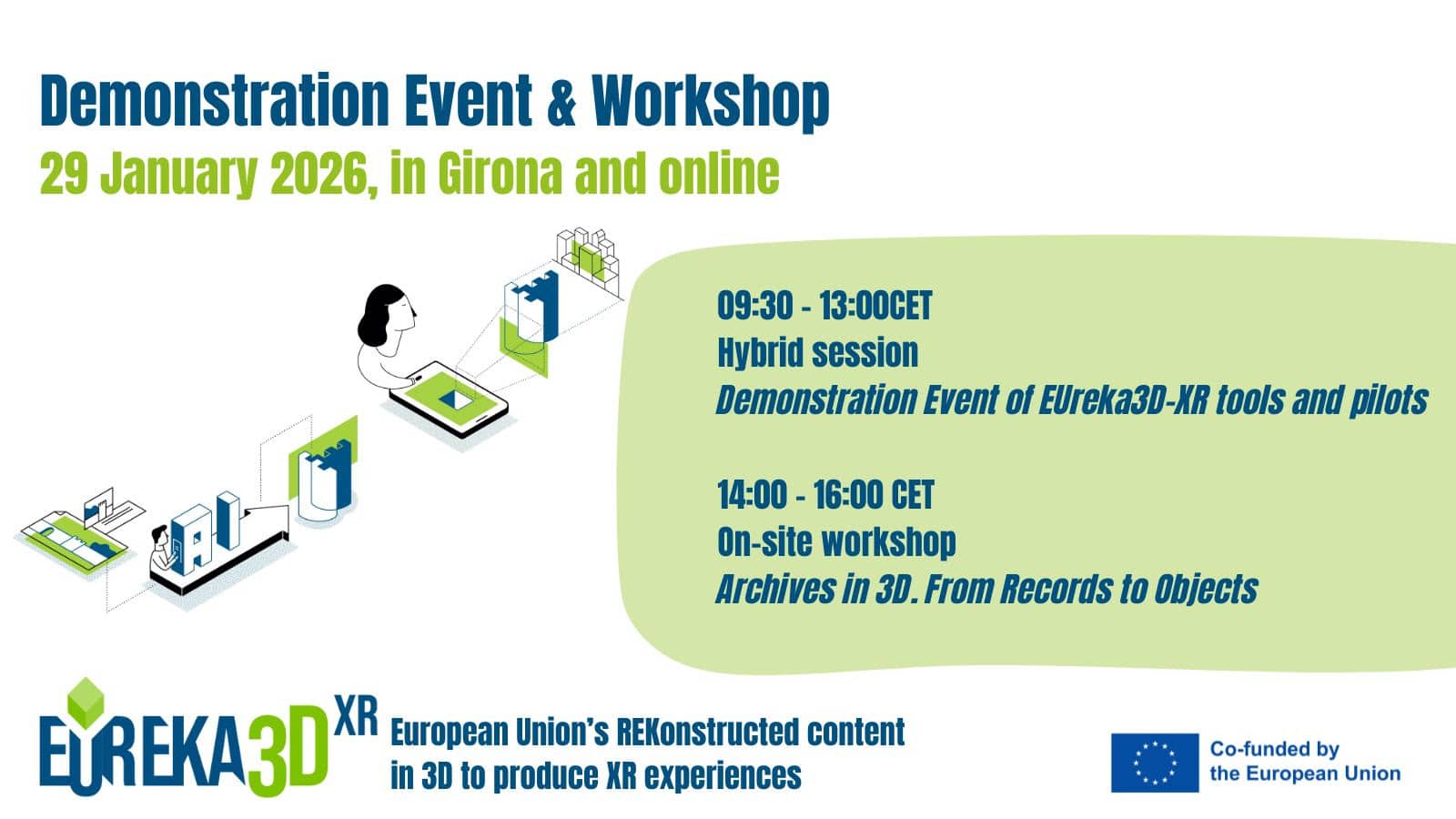 Demonstration Event & Workshop
29 January 2026, in Girona and online

AI

09:30 - 13:00CET
Hybrid session
Demonstration Event of EUreka3D-XR tools and pilots

14:00 - 16:00 CET
On-site workshop
Archives in 3D. From Records to Objects

EUREKA3D XR
European Union's REKonstructed content in 3D to produce XR experiences

Co-funded by the European Union